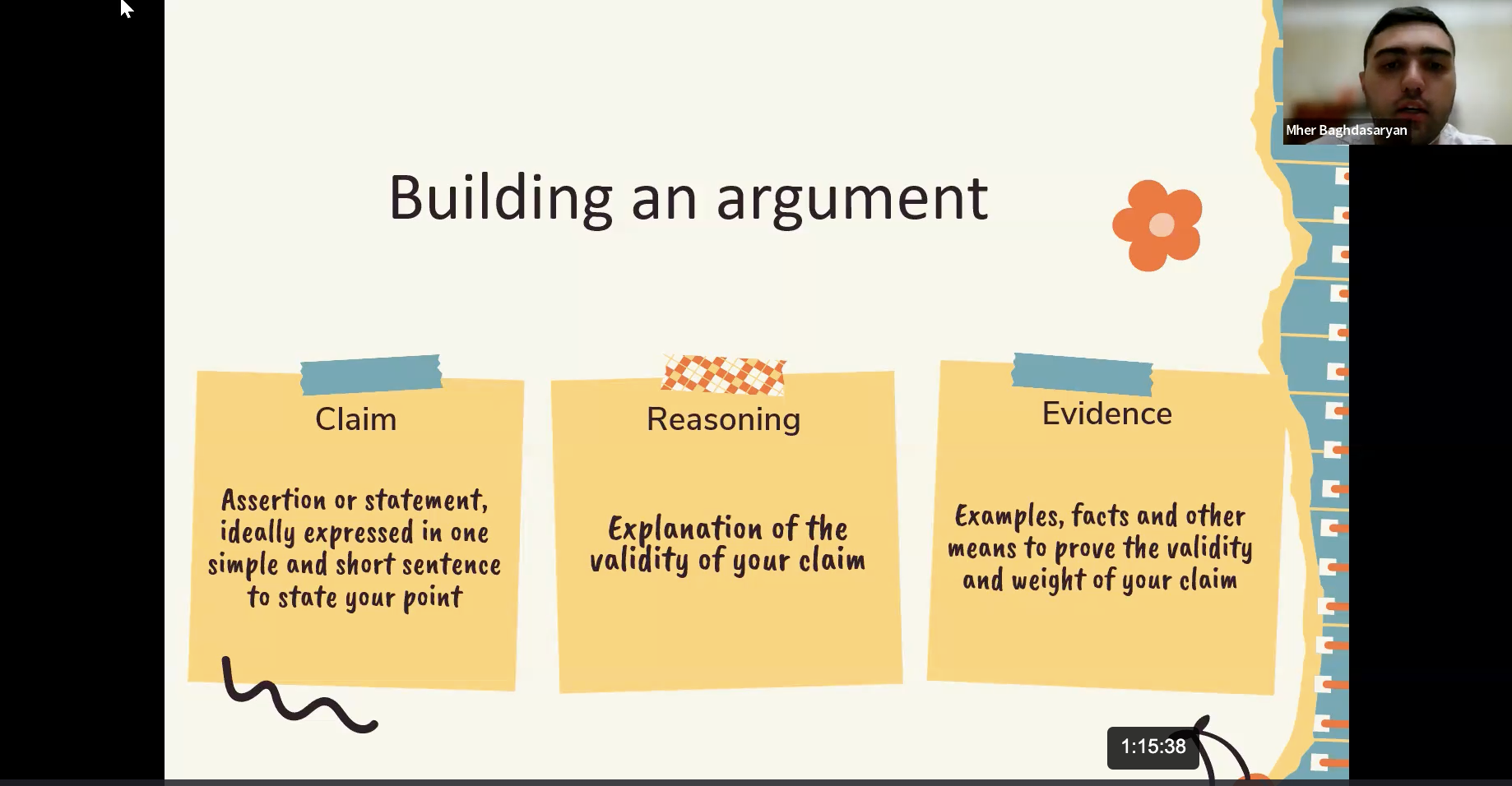 Mher Baghdasaryan

Building an argument

Claim

Assertion or statement, ideally expressed in one simple and short sentence to state your point

Reasoning

Explanation of the validity of your claim

Evidence

Examples, facts and other means to prove the validity and weight of your claim

1:15:38